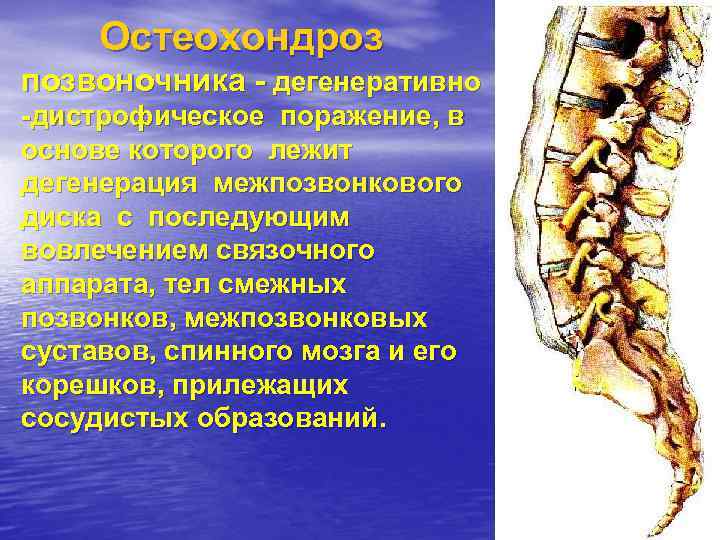 Остеохондроз

позвоночника - дегенеративно -дистрофическое поражение, в основе которого лежит дегенерация межпозвонкового диска с последующим вовлечением связочного аппарата, тел смежных позвонков, межпозвонковых суставов, спинного мозга и его корешков, прилежащих сосудистых образований.